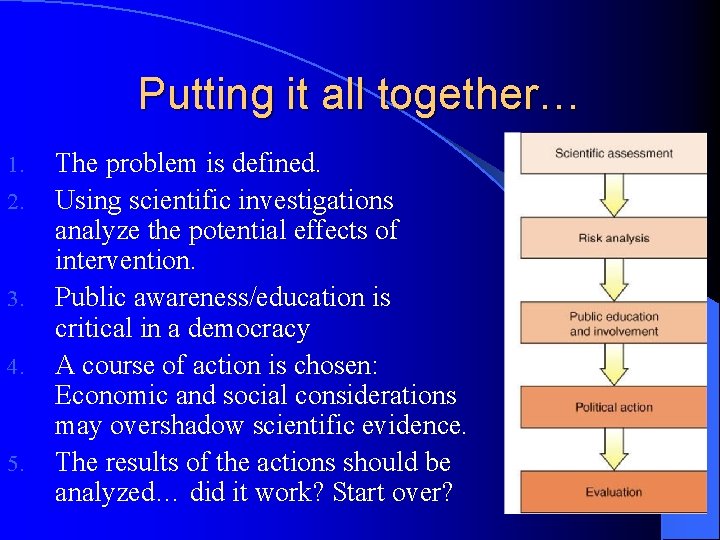 Putting it all together…

1. The problem is defined.
2. Using scientific investigations analyze the potential effects of intervention.
3. Public awareness/education is critical in a democracy
4. A course of action is chosen: Economic and social considerations may overshadow scientific evidence.
5. The results of the actions should be analyzed… did it work? Start over?

Scientific assessment

Risk analysis

Public education and involvement

Political action

Evaluation